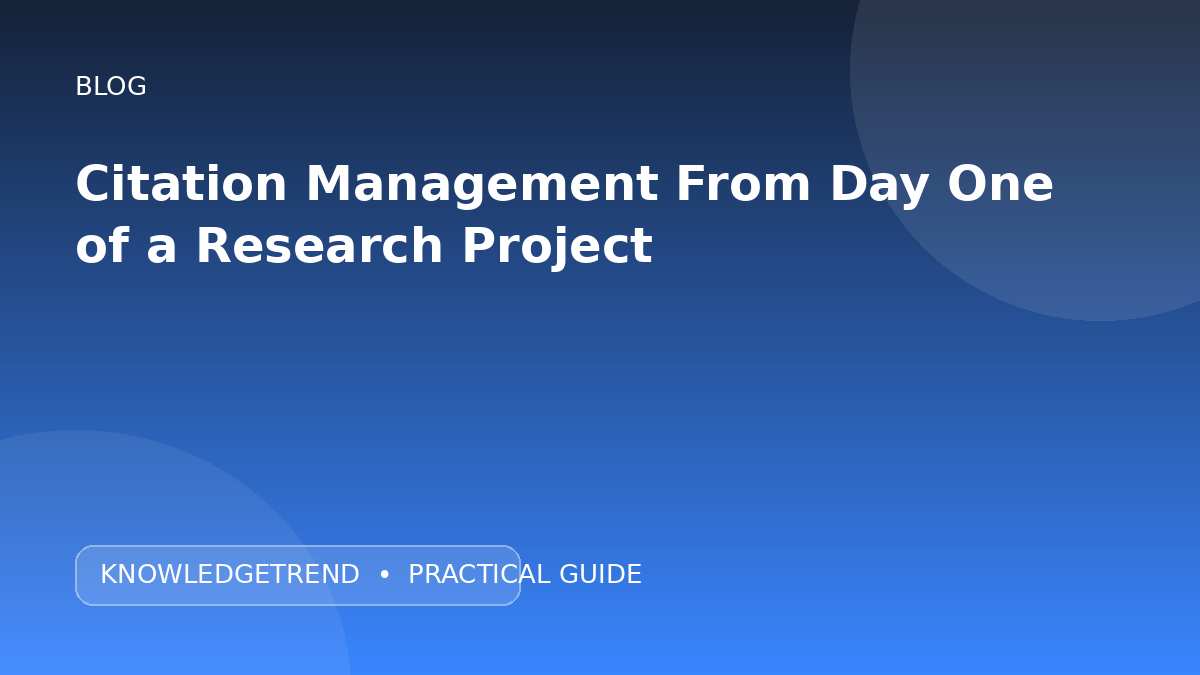 BLOG

Citation Management From Day One of a Research Project

KNOWLEDGETREND • PRACTICAL GUIDE